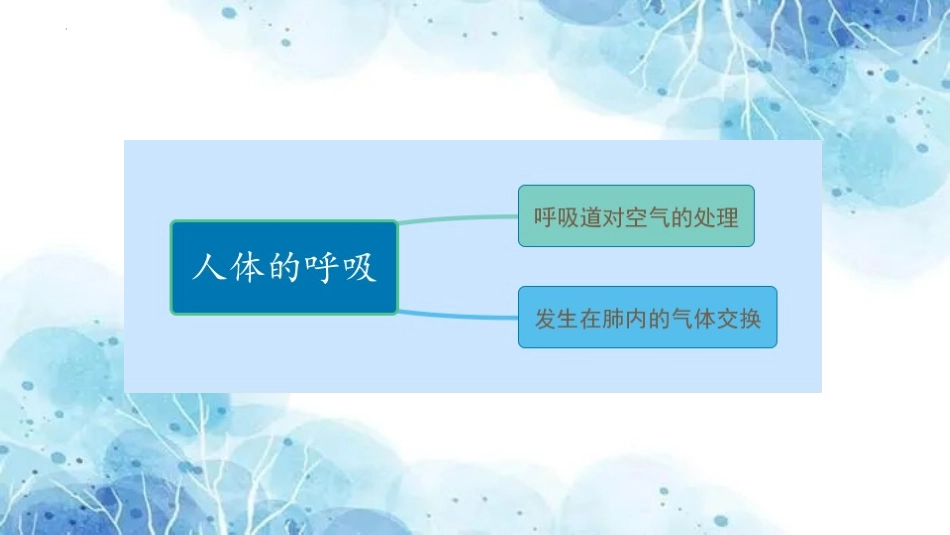 人体的呼吸

呼吸道对空气的处理

发生在肺内的气体交换